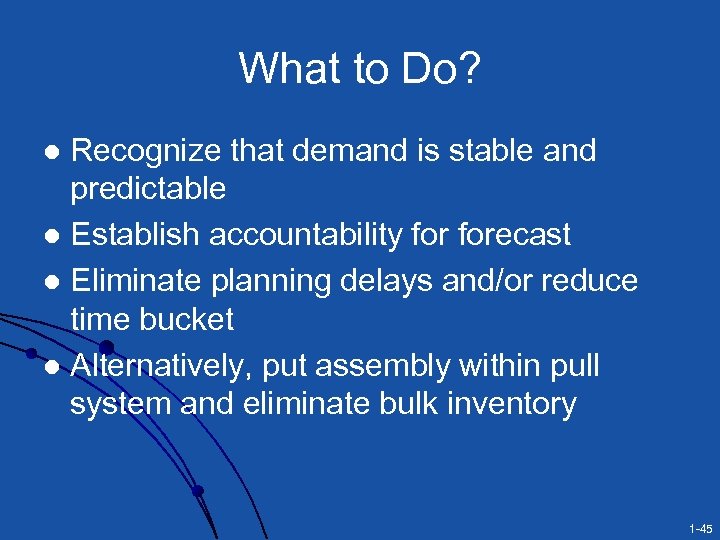 What to Do?

- Recognize that demand is stable and predictable
- Establish accountability for forecast
- Eliminate planning delays and/or reduce time bucket
- Alternatively, put assembly within pull system and eliminate bulk inventory

1-45